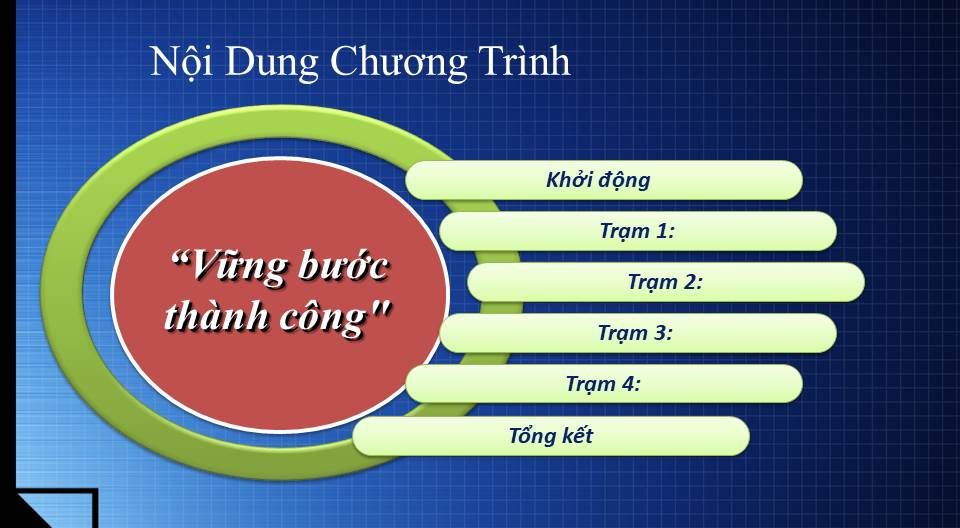 Nội Dung Chương Trình

“Vững bước thành công"

Khởi động

Trạm 1:

Trạm 2:

Trạm 3:

Trạm 4:

Tổng kết